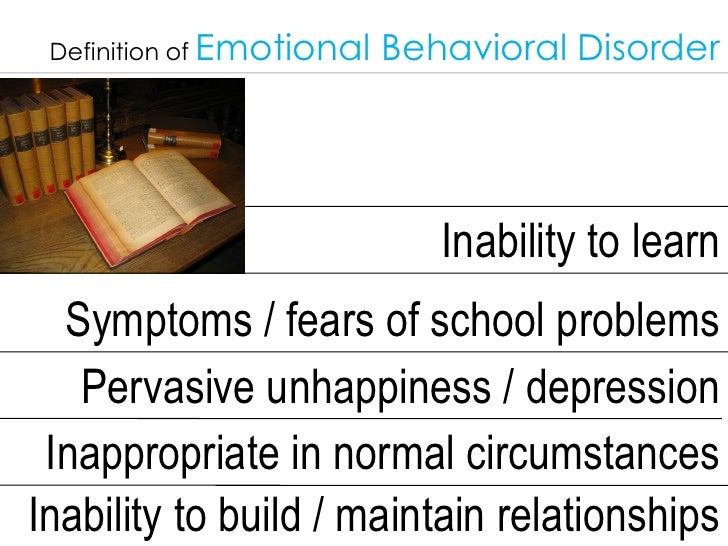 Definition of Emotional Behavioral Disorder

Inability to learn

Symptoms / fears of school problems

Pervasive unhappiness / depression

Inappropriate in normal circumstances

Inability to build / maintain relationships